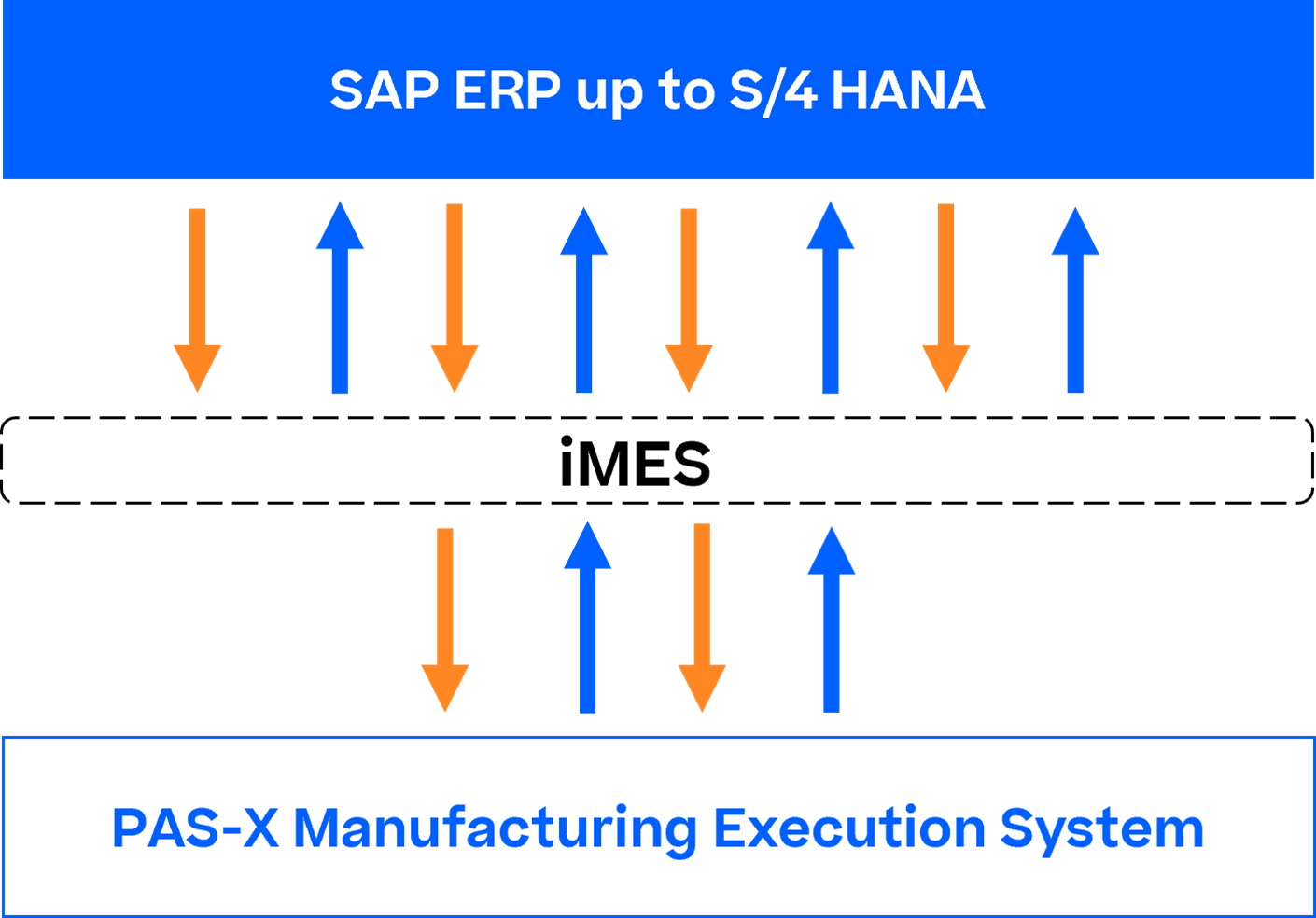 SAP ERP up to S/4 HANA

iMES

PAS-X Manufacturing Execution System